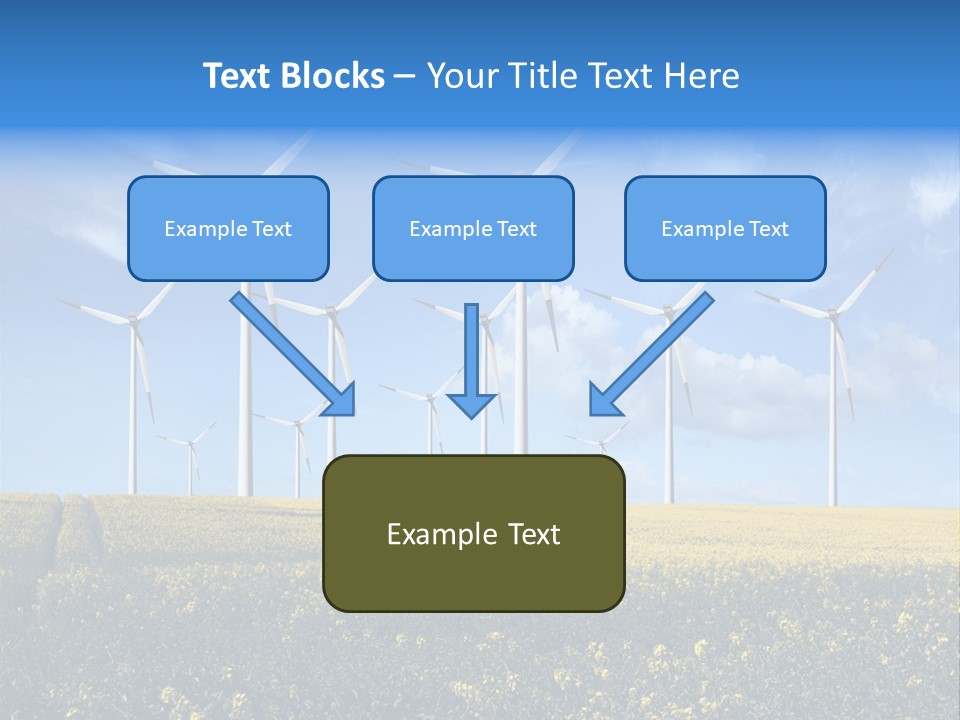 Text Blocks – Your Title Text Here

Example Text

Example Text

Example Text

Example Text